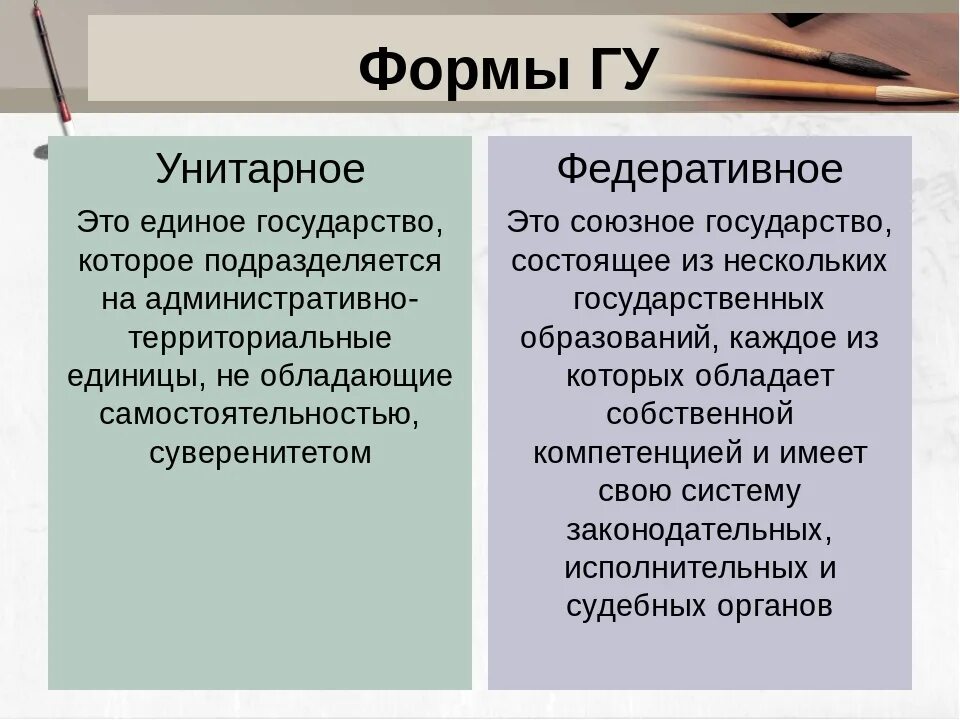 Формы ГУ

Унитарное

Это единое государство, которое подразделяется на административно-территориальные единицы, не обладающие самостоятельностью, суверенитетом

Федеративное

Это союзное государство, состоящее из нескольких государственных образований, каждое из которых обладает собственной компетенцией и имеет свою систему законодательных, исполнительных и судебных органов